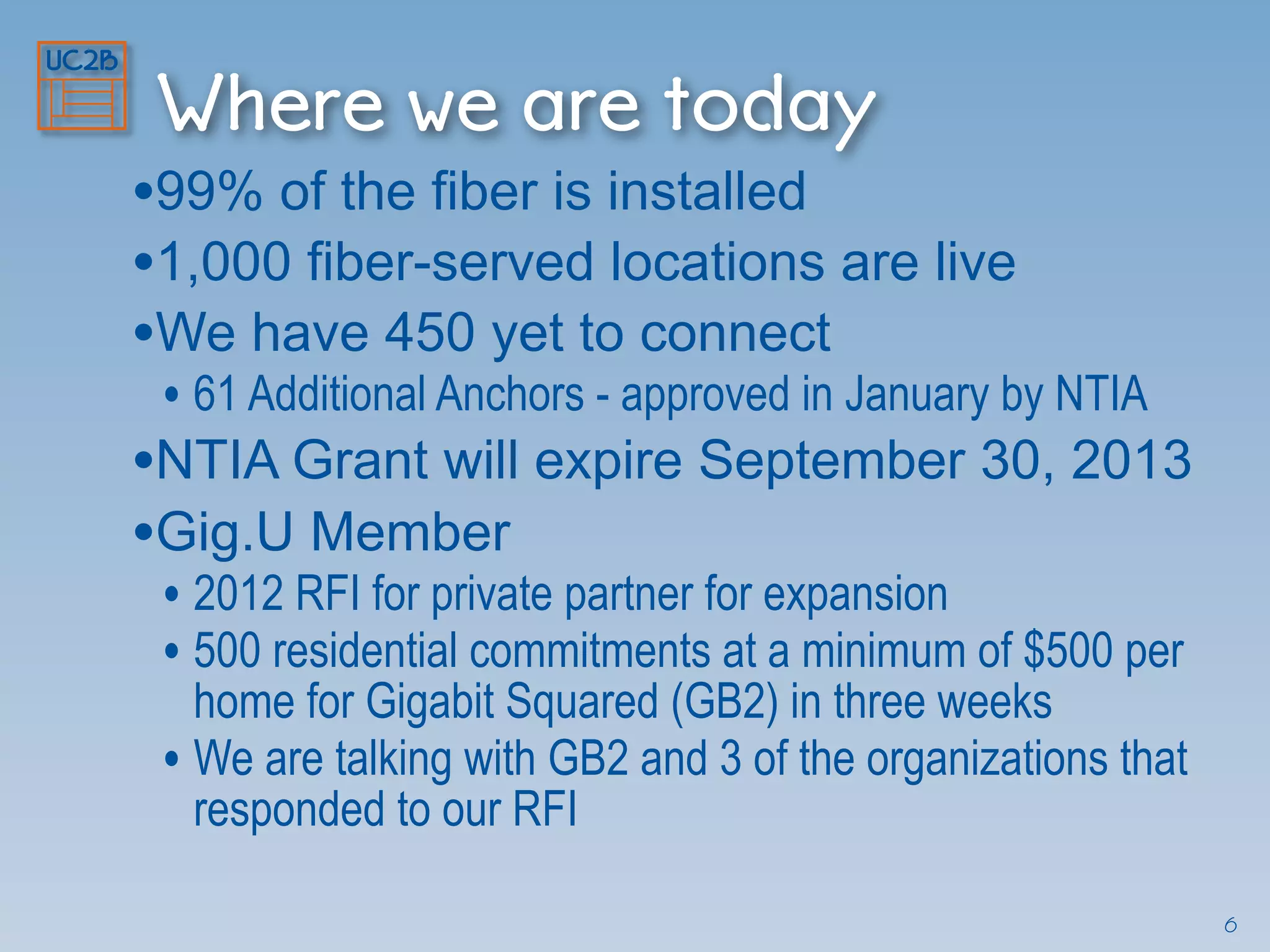 UC2B

Where we are today

•99% of the fiber is installed

•1,000 fiber-served locations are live

•We have 450 yet to connect

• 61 Additional Anchors - approved in January by NTIA

•NTIA Grant will expire September 30, 2013

•Gig.U Member

• 2012 RFI for private partner for expansion

• 500 residential commitments at a minimum of \$500 per home for Gigabit Squared (GB2) in three weeks

• We are talking with GB2 and 3 of the organizations that responded to our RFI

6